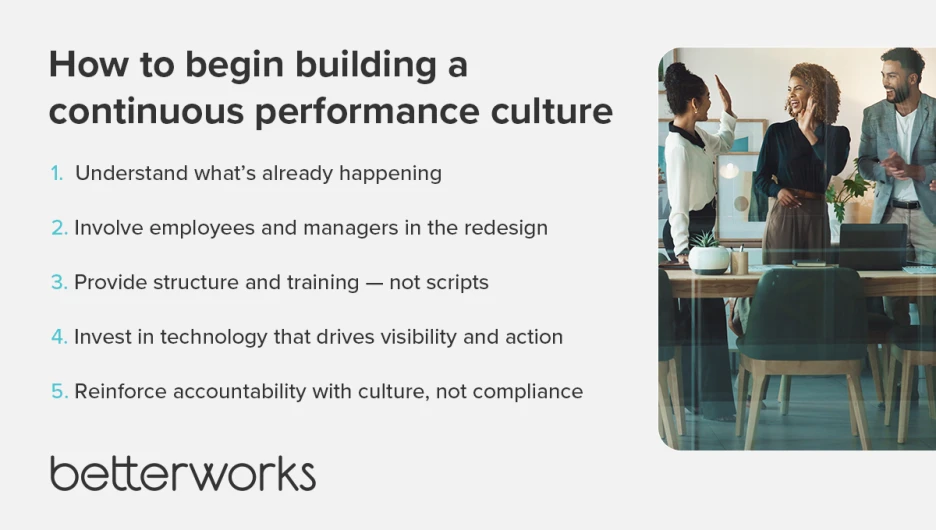 How to begin building a continuous performance culture

1. Understand what's already happening

2. Involve employees and managers in the redesign

3. Provide structure and training — not scripts

4. Invest in technology that drives visibility and action

5. Reinforce accountability with culture, not compliance

betterworks